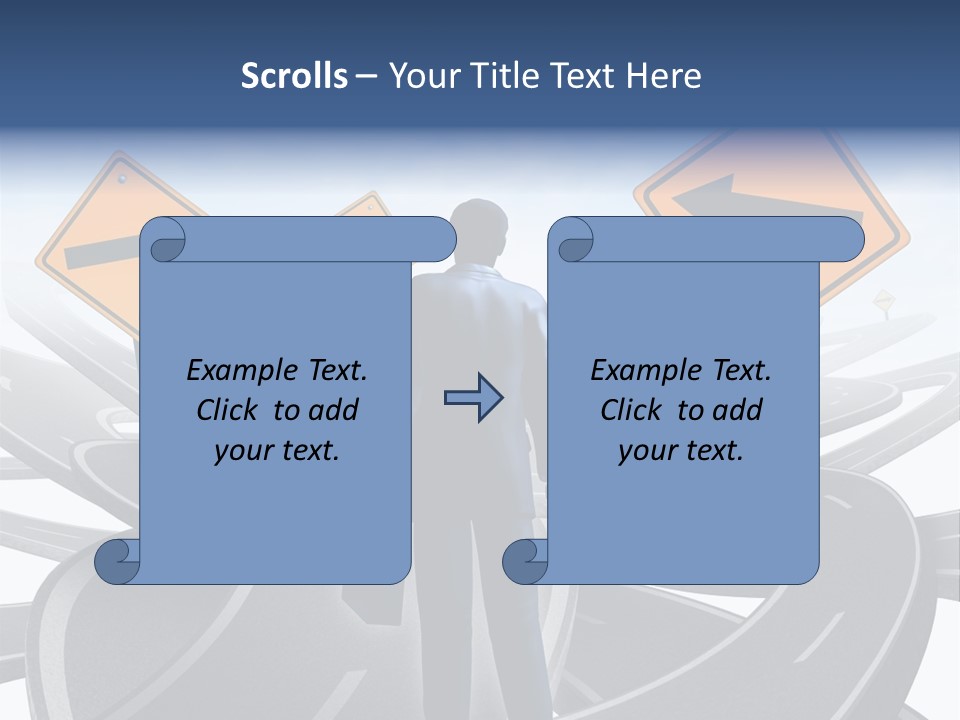 Scrolls – Your Title Text Here

Example Text. Click to add your text.

Example Text. Click to add your text.